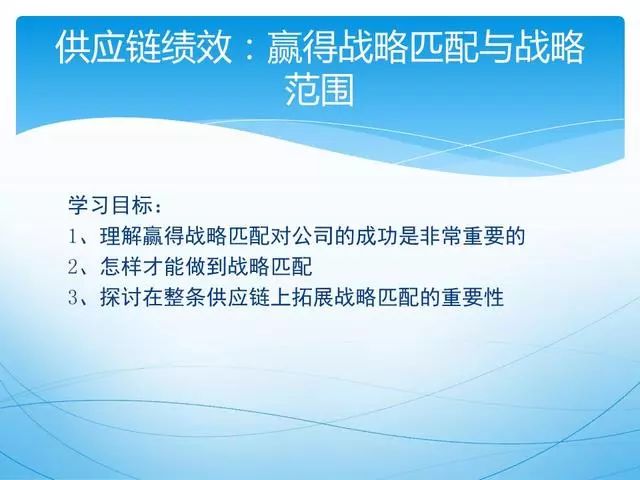 供应链绩效：赢得战略匹配与战略范围

学习目标：
1、理解赢得战略匹配对公司的成功是非常重要的
2、怎样才能做到战略匹配
3、探讨在整条供应链上拓展战略匹配的重要性